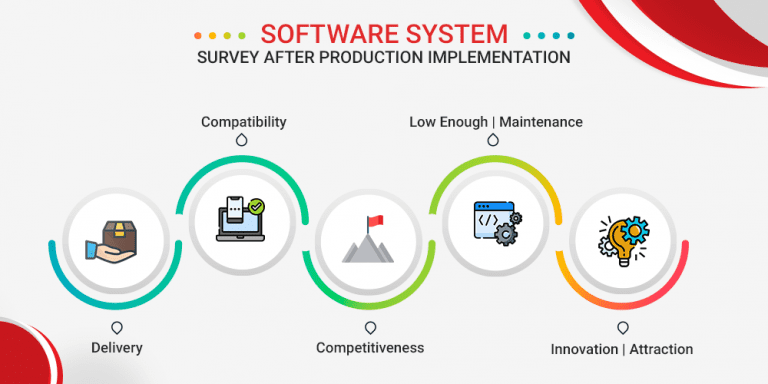 SOFTWARE SYSTEM
SURVEY AFTER PRODUCTION IMPLEMENTATION

Compatibility

Low Enough | Maintenance

Delivery

Competitiveness

Innovation | Attraction